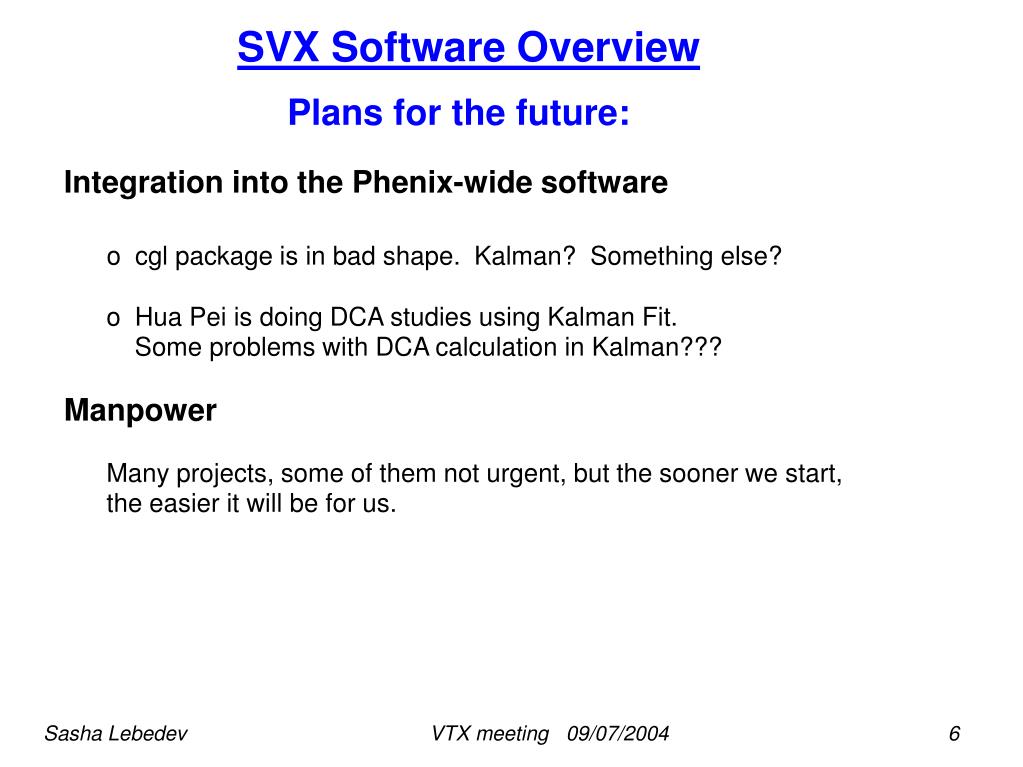 SVX Software Overview

Plans for the future:

Integration into the Phenix-wide software

o cgl package is in bad shape. Kalman? Something else?

o Hua Pei is doing DCA studies using Kalman Fit. Some problems with DCA calculation in Kalman???

Manpower

Many projects, some of them not urgent, but the sooner we start, the easier it will be for us.

Sasha Lebedev

VTX meeting 09/07/2004

6